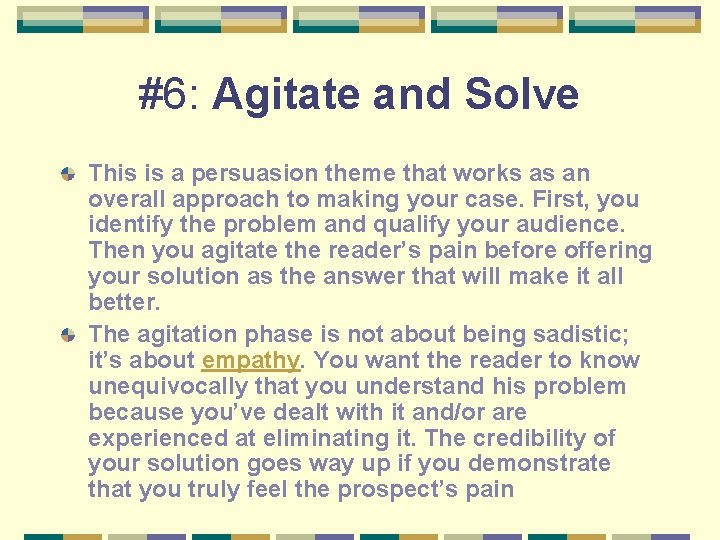 #6: Agitate and Solve

This is a persuasion theme that works as an overall approach to making your case. First, you identify the problem and qualify your audience. Then you agitate the reader’s pain before offering your solution as the answer that will make it all better.

The agitation phase is not about being sadistic; it’s about empathy. You want the reader to know unequivocally that you understand his problem because you’ve dealt with it and/or are experienced at eliminating it. The credibility of your solution goes way up if you demonstrate that you truly feel the prospect’s pain